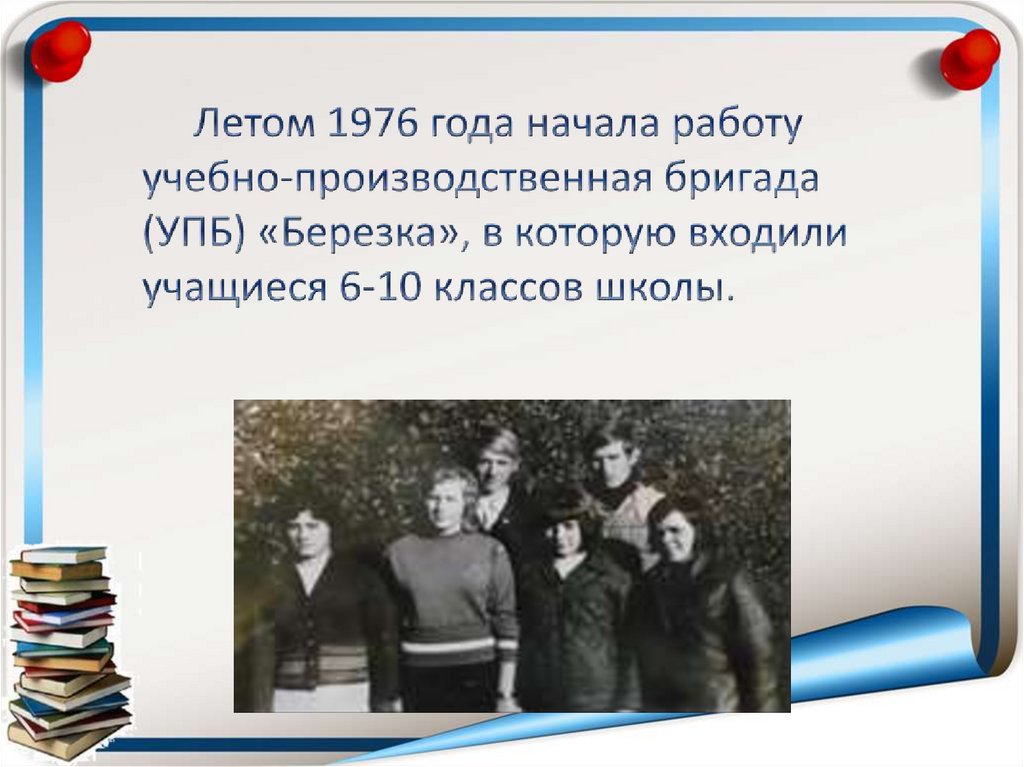 Летом 1976 года начала работу учебно-производственная бригада (УПБ) «Березка», в которую входили учащиеся 6-10 классов школы.